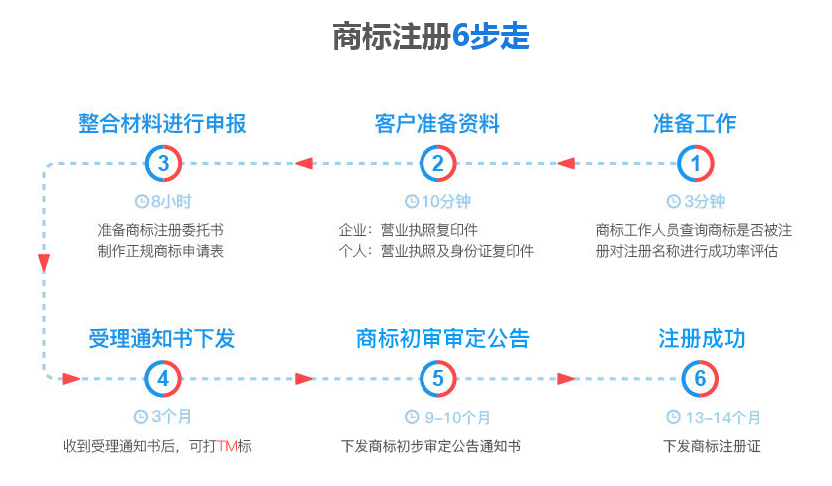 商标注册6步走

准备工作
1
3分钟
商标工作人员查询商标是否被注册对注册名称进行成功率评估

客户准备资料
2
10分钟
企业：营业执照复印件
个人：营业执照及身份证复印件

整合材料进行申报
3
8小时
准备商标注册委托书
制作正规商标申请表

受理通知书下发
4
3个月
收到受理通知书后，可打TM标

商标初审审定公告
5
9-10个月
下发商标初步审定公告通知书

注册成功
6
13-14个月
下发商标注册证